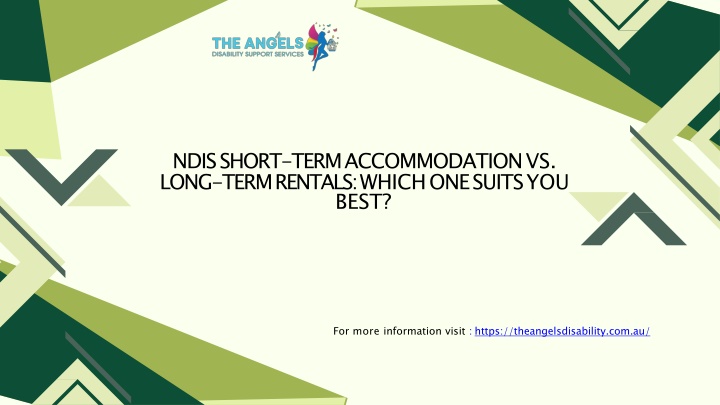 THE ANGELS
DISABILITY SUPPORT SERVICES

NDIS SHORT-TERM ACCOMMODATION VS. LONG-TERM RENTALS: WHICH ONE SUITS YOU BEST?

For more information visit : https://theangelsdisability.com.au/